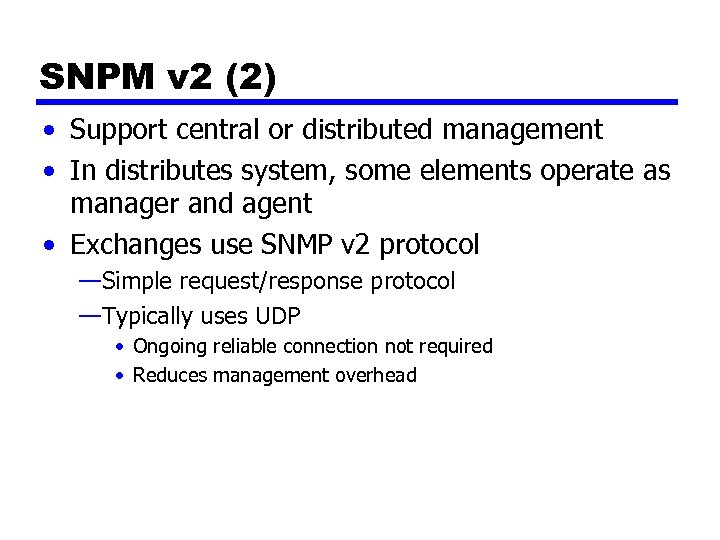 SNPM v2 (2)

• Support central or distributed management
• In distributes system, some elements operate as manager and agent
• Exchanges use SNMP v2 protocol
—Simple request/response protocol
—Typically uses UDP
• Ongoing reliable connection not required
• Reduces management overhead